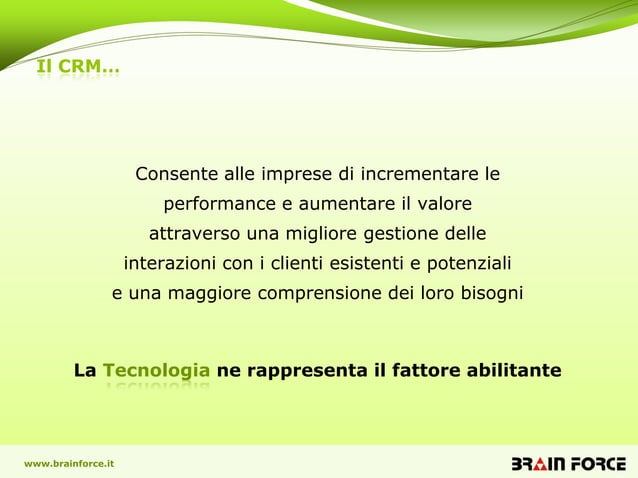 Il CRM…

Consente alle imprese di incrementare le performance e aumentare il valore attraverso una migliore gestione delle interazioni con i clienti esistenti e potenziali e una maggiore comprensione dei loro bisogni

La Tecnologia ne rappresenta il fattore abilitante

www.brainforce.it

BRAIN FORCE